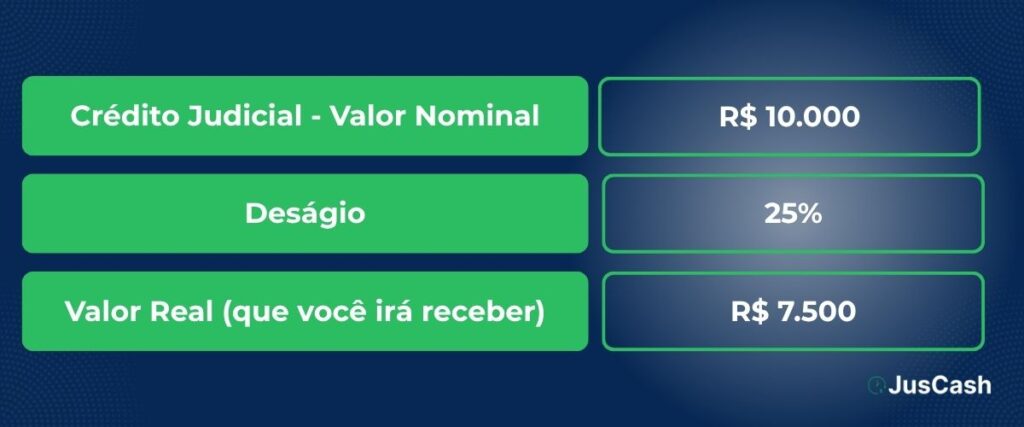 | Crédito Judicial - Valor Nominal | R$ 10.000 |
|---|---|
| Deságio | 25% |
| Valor Real (que você irá receber) | R$ 7.500 |

JusCash